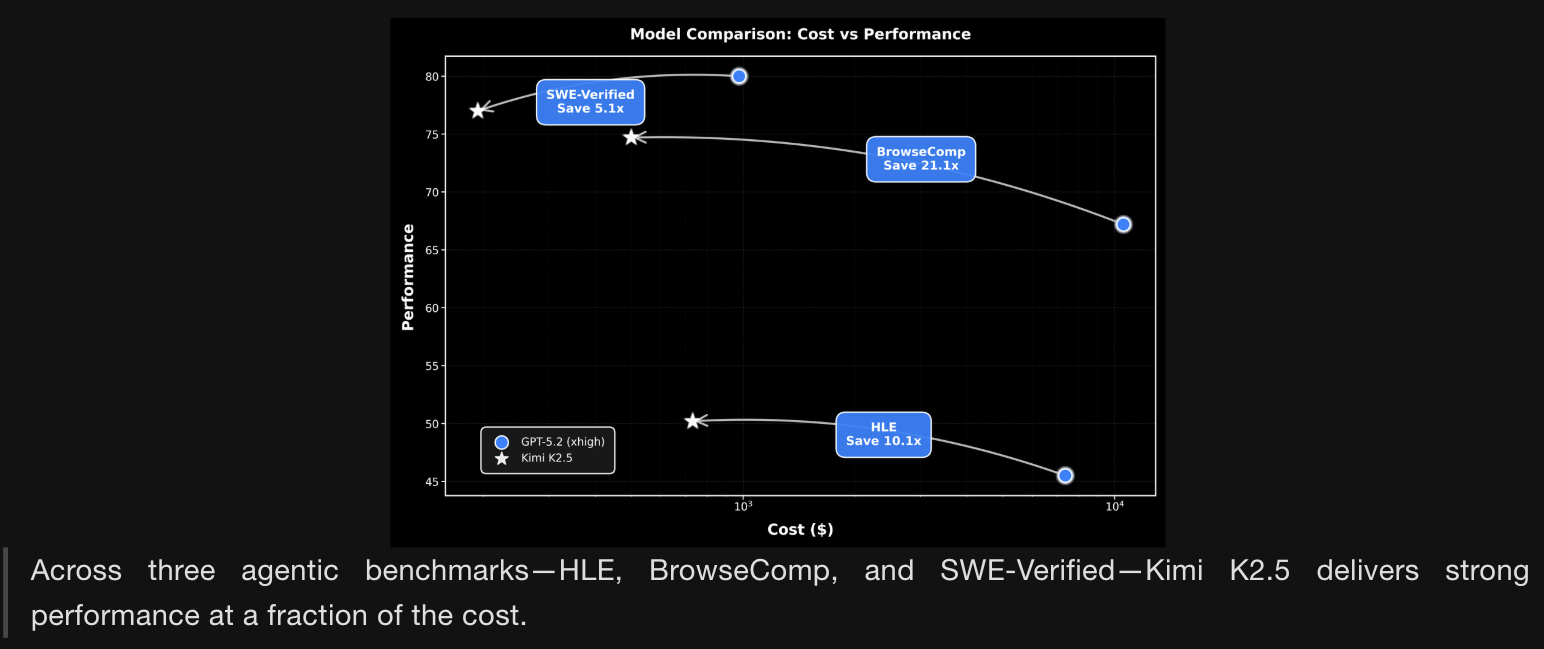 Model Comparison: Cost vs Performance

80
75
70
65
60
55
50
45

Performance

SWE-Verified
Save 5.1x

BrowseComp
Save 21.1x

HLE
Save 10.1x

GPT-5.2 (xhigh)
Kimi K2.5

$10^3$
$10^4$

Cost ($)

Across three agentic benchmarks—HLE, BrowseComp, and SWE-Verified—Kimi K2.5 delivers strong performance at a fraction of the cost.